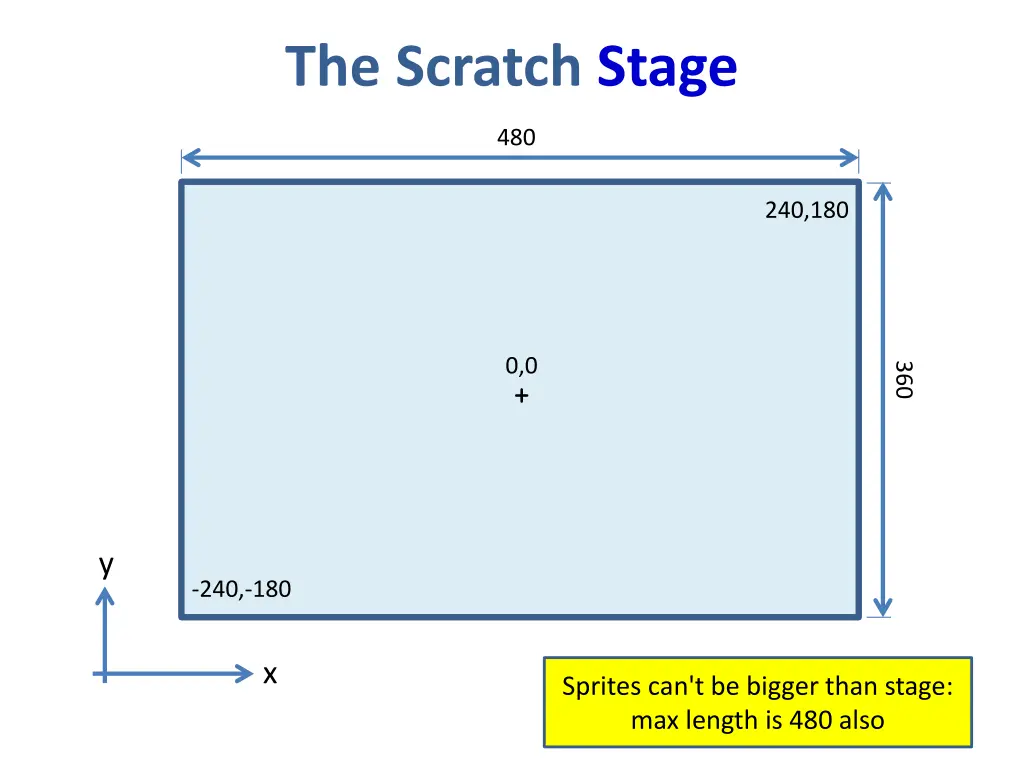 The Scratch Stage

480

240,180

0,0
+

360

y

-240,-180

x

Sprites can't be bigger than stage: max length is 480 also